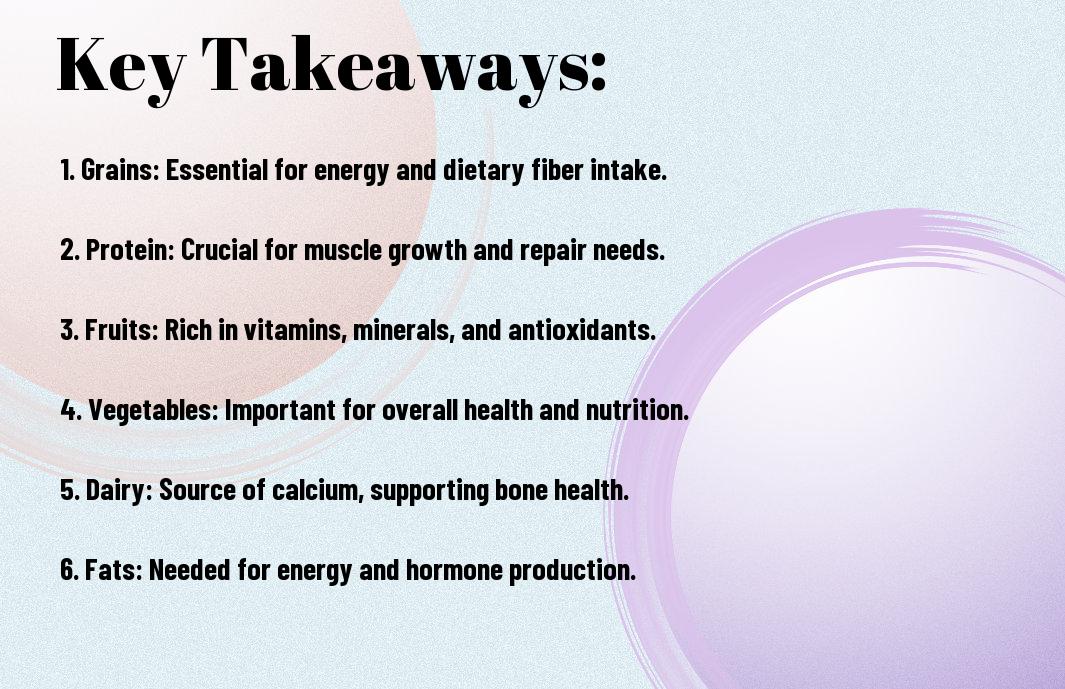 Key Takeaways:

1. Grains: Essential for energy and dietary fiber intake.

2. Protein: Crucial for muscle growth and repair needs.

3. Fruits: Rich in vitamins, minerals, and antioxidants.

4. Vegetables: Important for overall health and nutrition.

5. Dairy: Source of calcium, supporting bone health.

6. Fats: Needed for energy and hormone production.